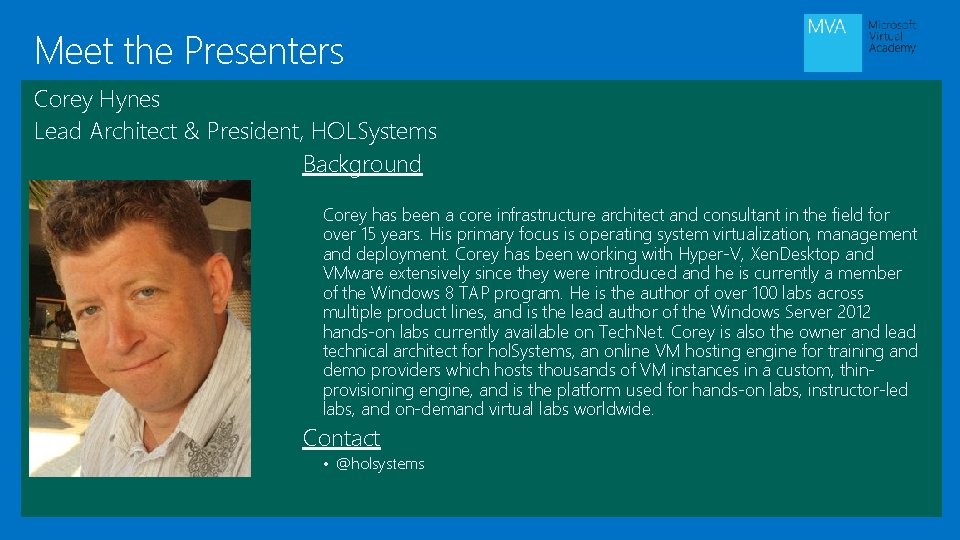 Meet the Presenters

MVA Microsoft Virtual Academy

Corey Hynes
Lead Architect & President, HOLSystems

Background

Corey has been a core infrastructure architect and consultant in the field for over 15 years. His primary focus is operating system virtualization, management and deployment. Corey has been working with Hyper-V, XenDesktop and VMware extensively since they were introduced and he is currently a member of the Windows 8 TAP program. He is the author of over 100 labs across multiple product lines, and is the lead author of the Windows Server 2012 hands-on labs currently available on TechNet. Corey is also the owner and lead technical architect for holSystems, an online VM hosting engine for training and demo providers which hosts thousands of VM instances in a custom, thin-provisioning engine, and is the platform used for hands-on labs, instructor-led labs, and on-demand virtual labs worldwide.

Contact

• @holsystems